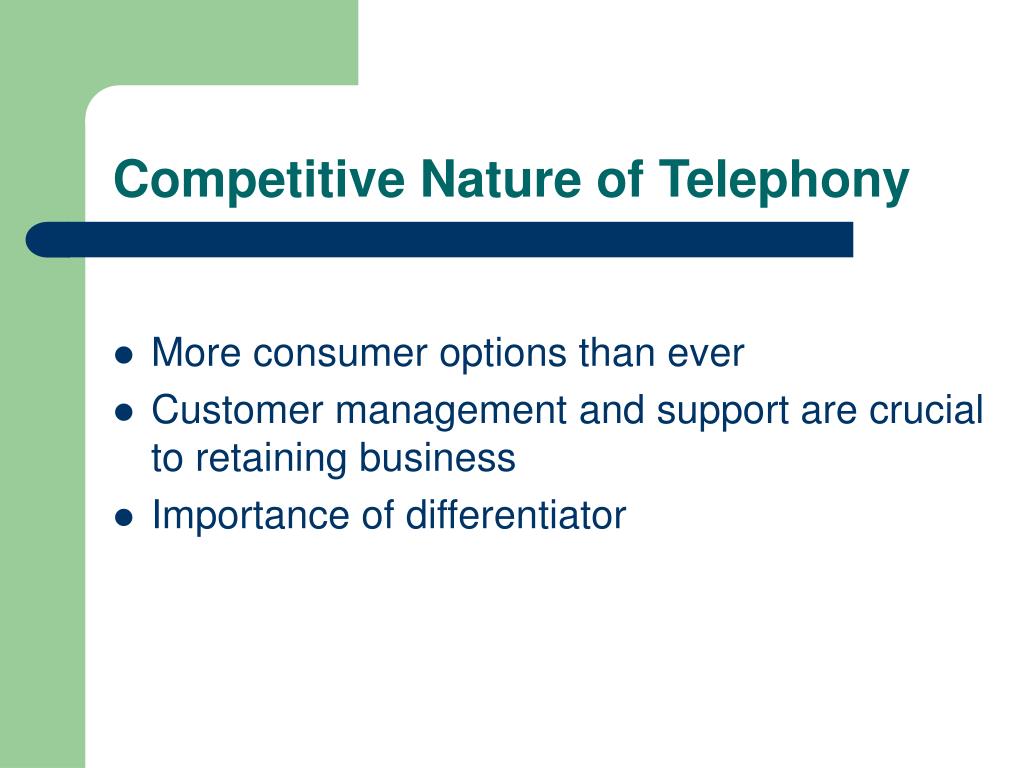 Competitive Nature of Telephony

- More consumer options than ever
- Customer management and support are crucial to retaining business
- Importance of differentiator